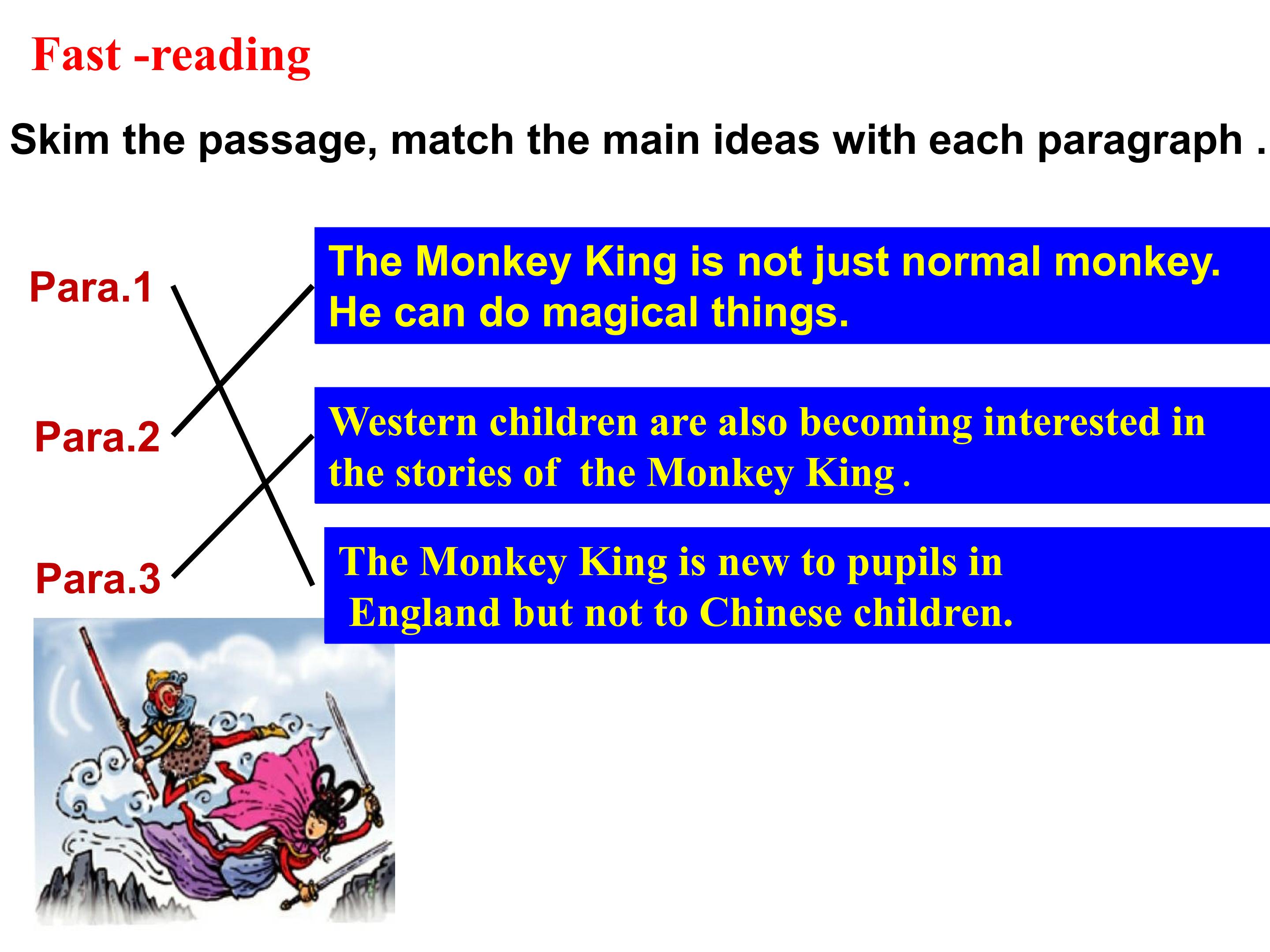 Fast -reading

Skim the passage, match the main ideas with each paragraph .

Para.1

Para.2

Para.3

The Monkey King is not just normal monkey. He can do magical things.

Western children are also becoming interested in the stories of the Monkey King .

The Monkey King is new to pupils in England but not to Chinese children.